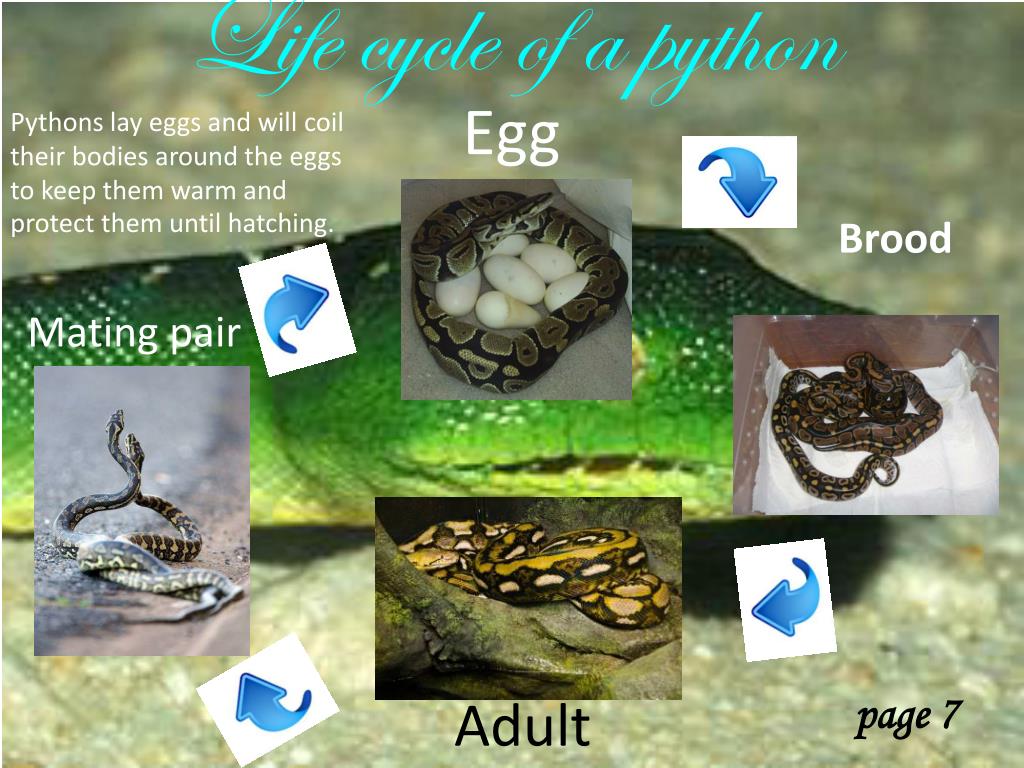 Life cycle of a python

Pythons lay eggs and will coil their bodies around the eggs to keep them warm and protect them until hatching.

Egg

Brood

Mating pair

Adult

page 7